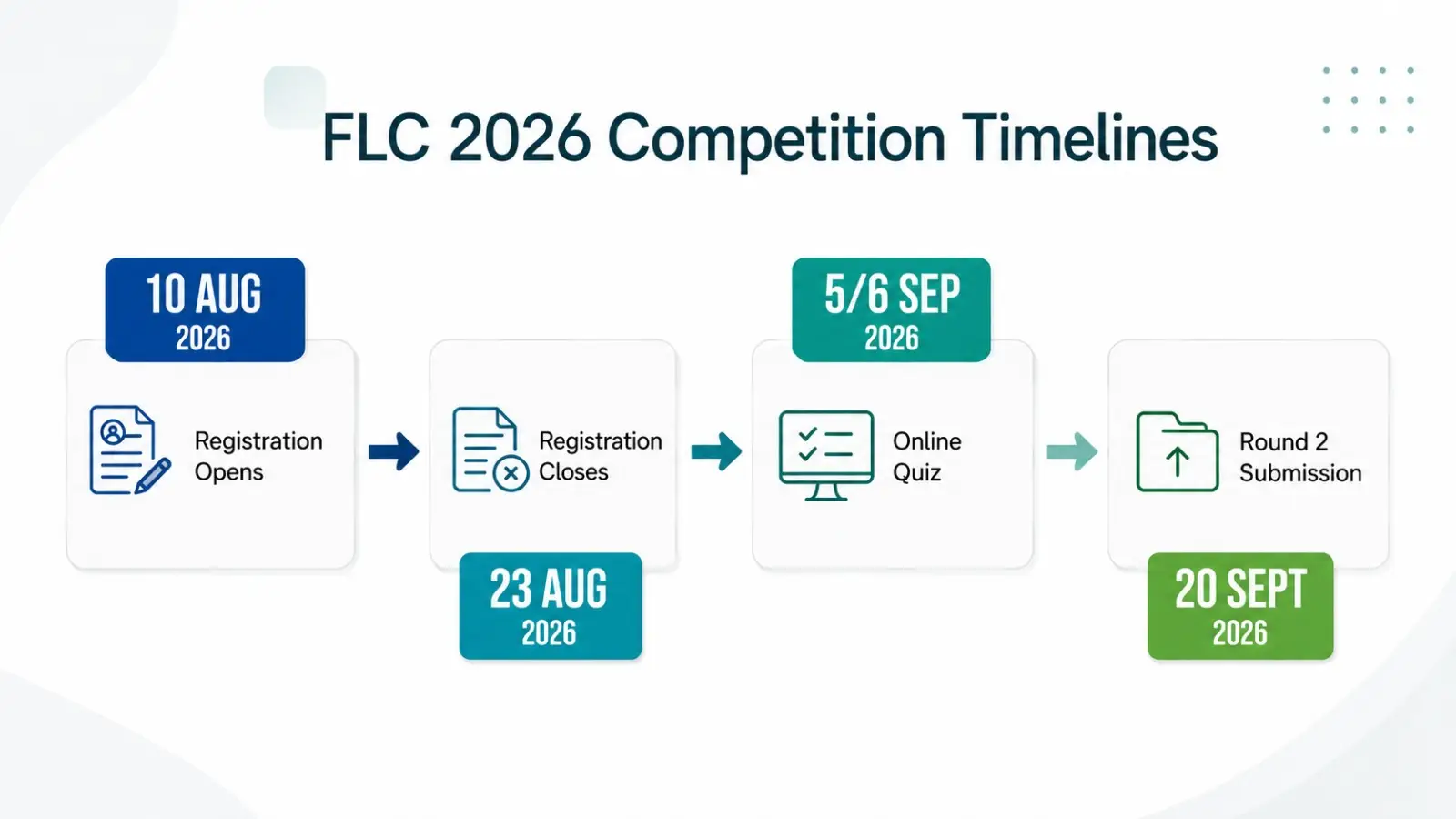 FLC 2026 Competition Timelines

10 AUG
2026

Registration Opens

Registration Closes

23 AUG
2026

5/6 SEP
2026

Online Quiz

Round 2 Submission

20 SEPT
2026